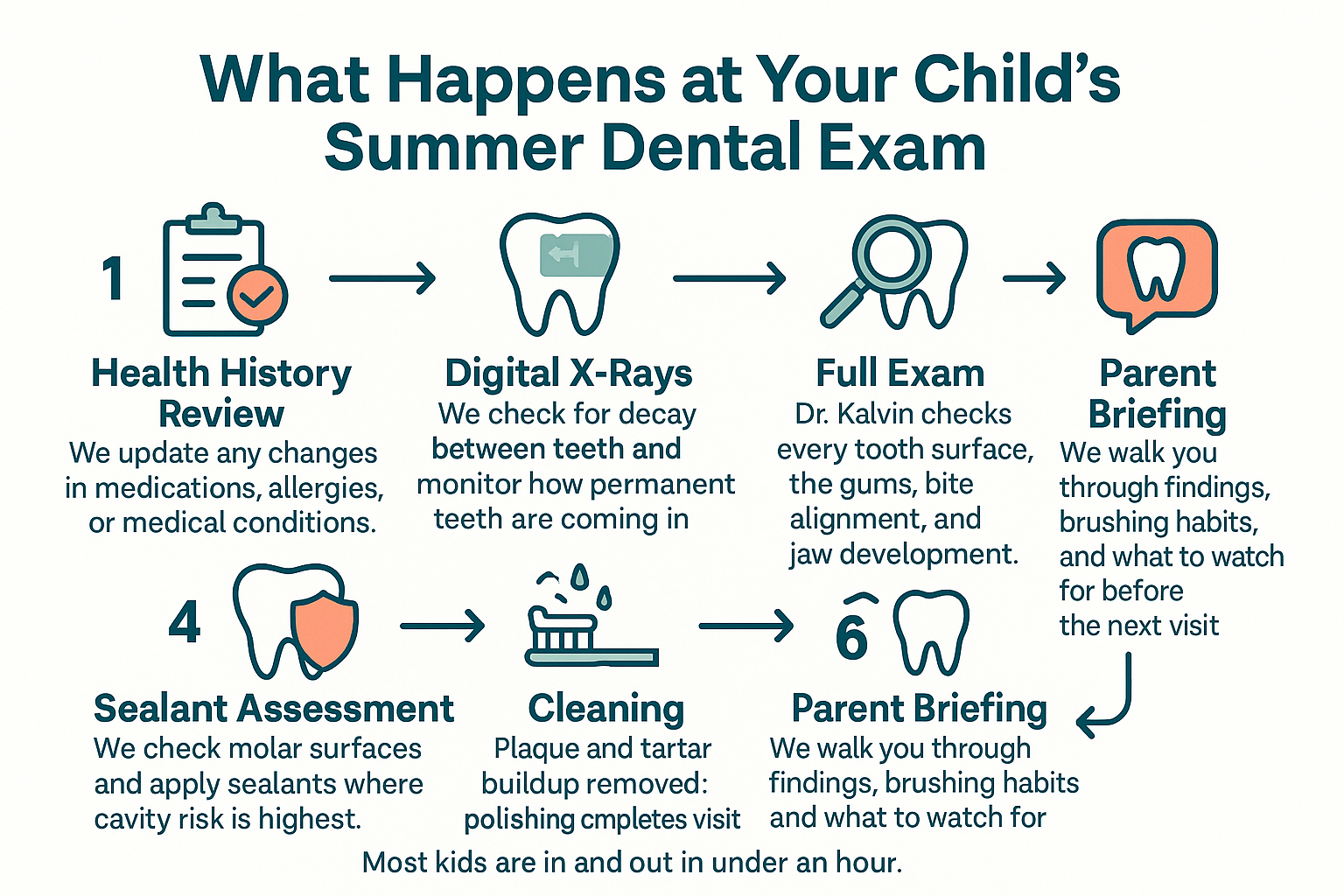 What Happens at Your Child's Summer Dental Exam

1

Health History Review
We update any changes in medications, allergies, or medical conditions.

Digital X-Rays
We check for decay between teeth and monitor how permanent teeth are coming in

Full Exam
Dr. Kalvin checks every tooth surface, the gums, bite alignment, and jaw development.

Parent Briefing
We walk you through findings, brushing habits, and what to watch for before the next visit

4

Sealant Assessment
We check molar surfaces and apply sealants where cavity risk is highest.

Cleaning
Plaque and tartar buildup removed: polishing cmpletes visit

6

Parent Briefing
We walk you through findings, brushing habits and what to watch for

Most kids are in and out in under an hour.